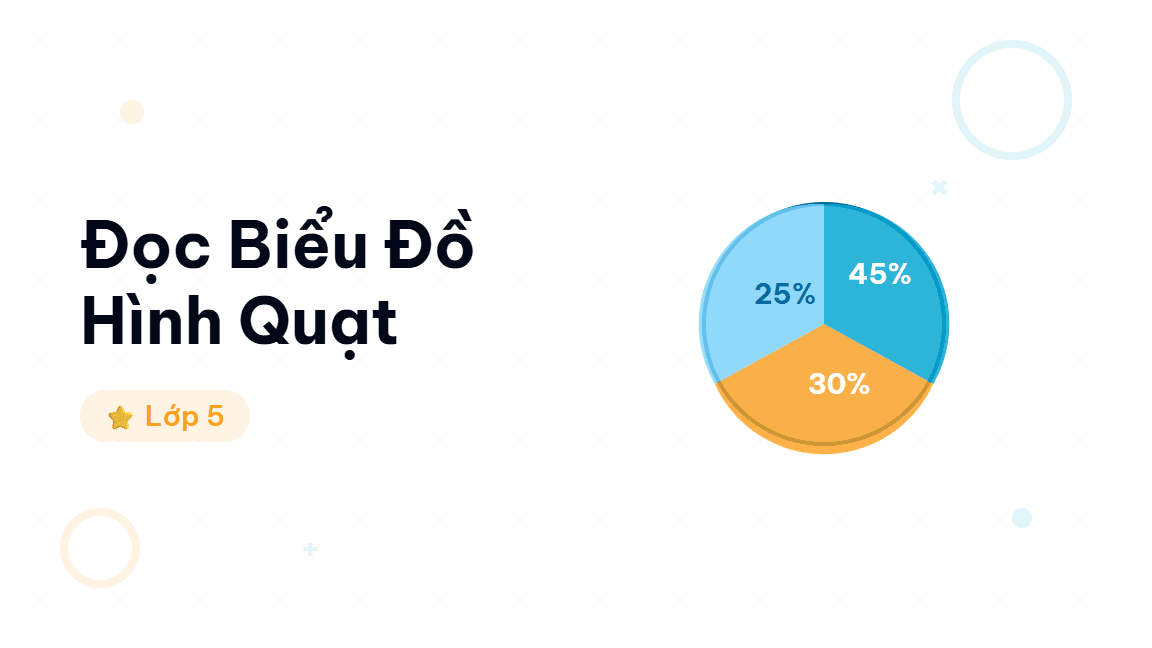 Đọc Biểu Đồ Hình Quạt

Lớp 5

25%

45%

30%